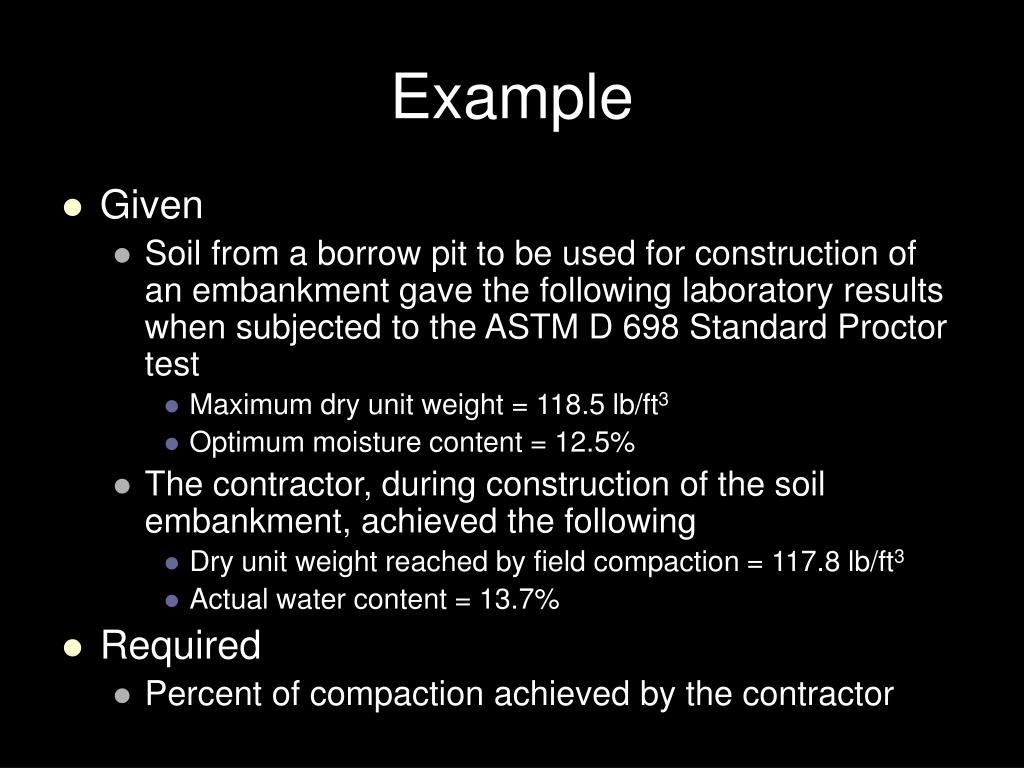 Example

- Given
  - Soil from a borrow pit to be used for construction of an embankment gave the following laboratory results when subjected to the ASTM D 698 Standard Proctor test
    - Maximum dry unit weight = 118.5 lb/ft$^3$
    - Optimum moisture content = 12.5%
  - The contractor, during construction of the soil embankment, achieved the following
    - Dry unit weight reached by field compaction = 117.8 lb/ft$^3$
    - Actual water content = 13.7%
- Required
  - Percent of compaction achieved by the contractor